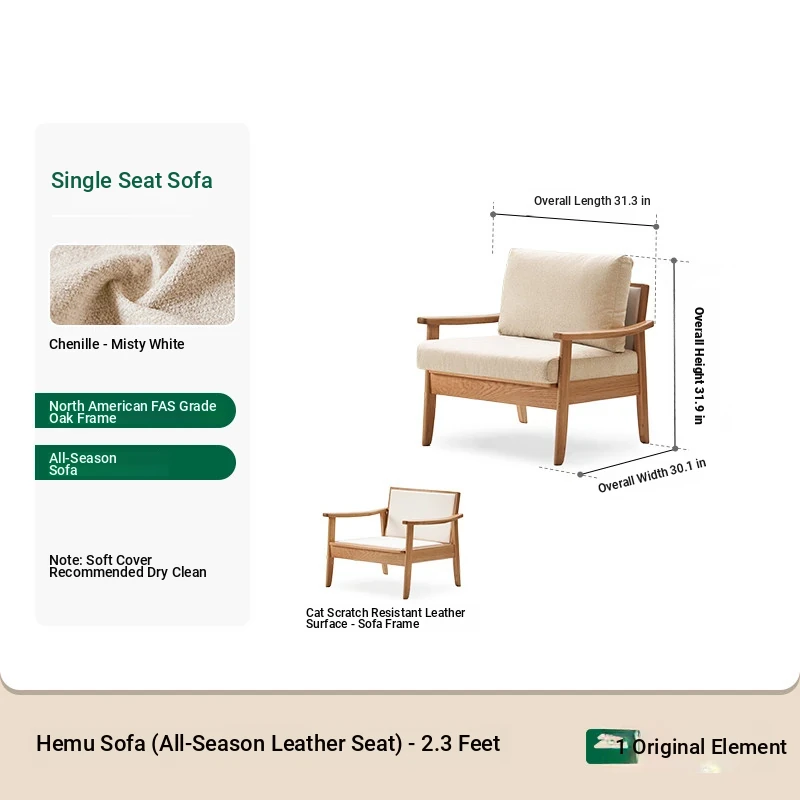 Single Seat Sofa

Chenille - Misty White

North American FAS Grade Oak Frame

All-Season Sofa

Note: Soft Cover Recommended Dry Clean

Overall Length 31.3 in

Overall Height 31.9 in

Overall Width 30.1 in

Cat Scratch Resistant Leather Surface - Sofa Frame

Hemu Sofa (All-Season Leather Seat) - 2.3 Feet

1 Original Element